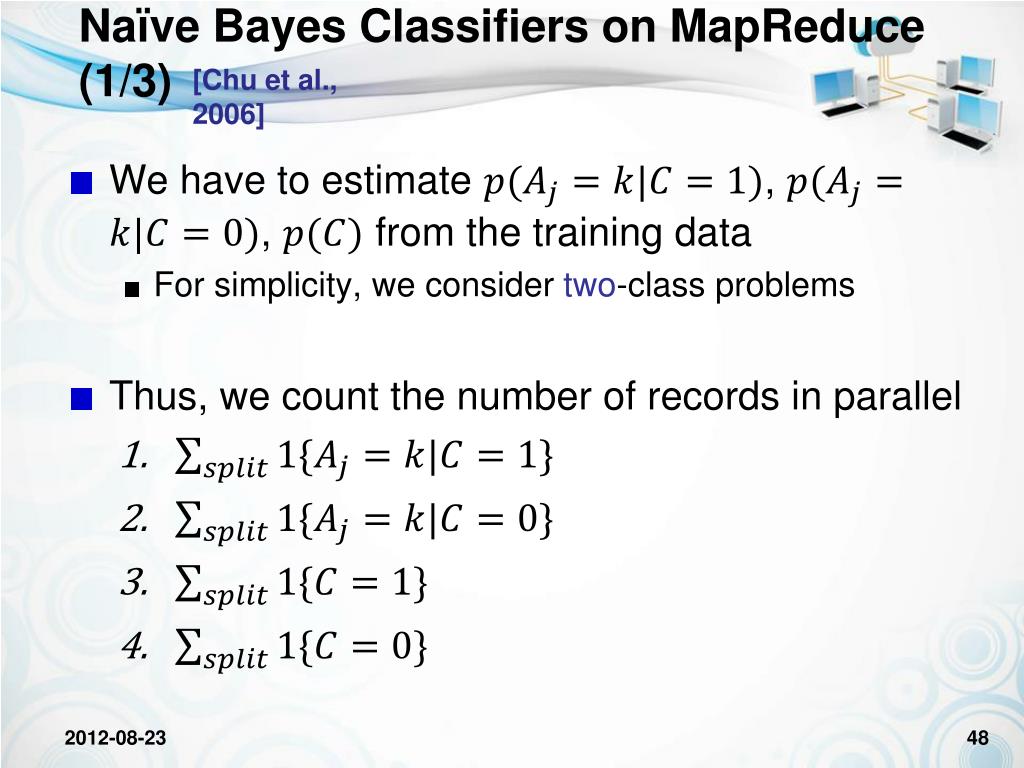 Naïve Bayes Classifiers on MapReduce (1/3) [Chu et al., 2006]

We have to estimate $p(A_j = k|C = 1)$, $p(A_j = k|C = 0)$, $p(C)$ from the training data

For simplicity, we consider two-class problems

Thus, we count the number of records in parallel

1. $\sum_{split} 1\{A_j = k|C = 1\}$
2. $\sum_{split} 1\{A_j = k|C = 0\}$
3. $\sum_{split} 1\{C = 1\}$
4. $\sum_{split} 1\{C = 0\}$

2012-08-23

48